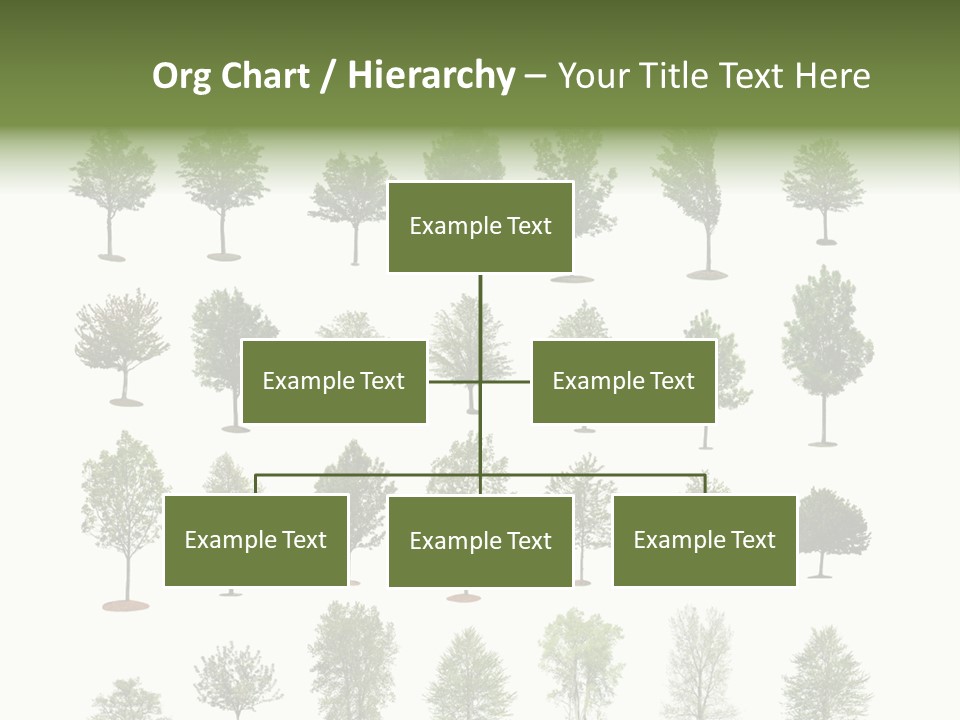 Org Chart / Hierarchy – Your Title Text Here

Example Text

Example Text

Example Text

Example Text

Example Text

Example Text